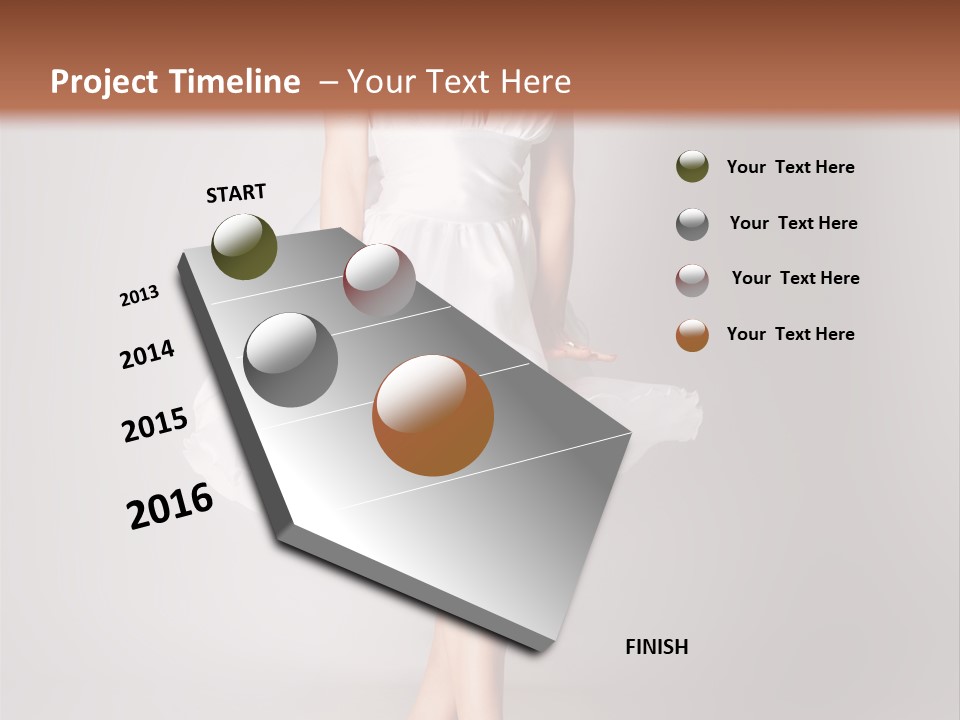 Project Timeline – Your Text Here

START

2013

2014

2015

2016

FINISH

Your Text Here

Your Text Here

Your Text Here

Your Text Here